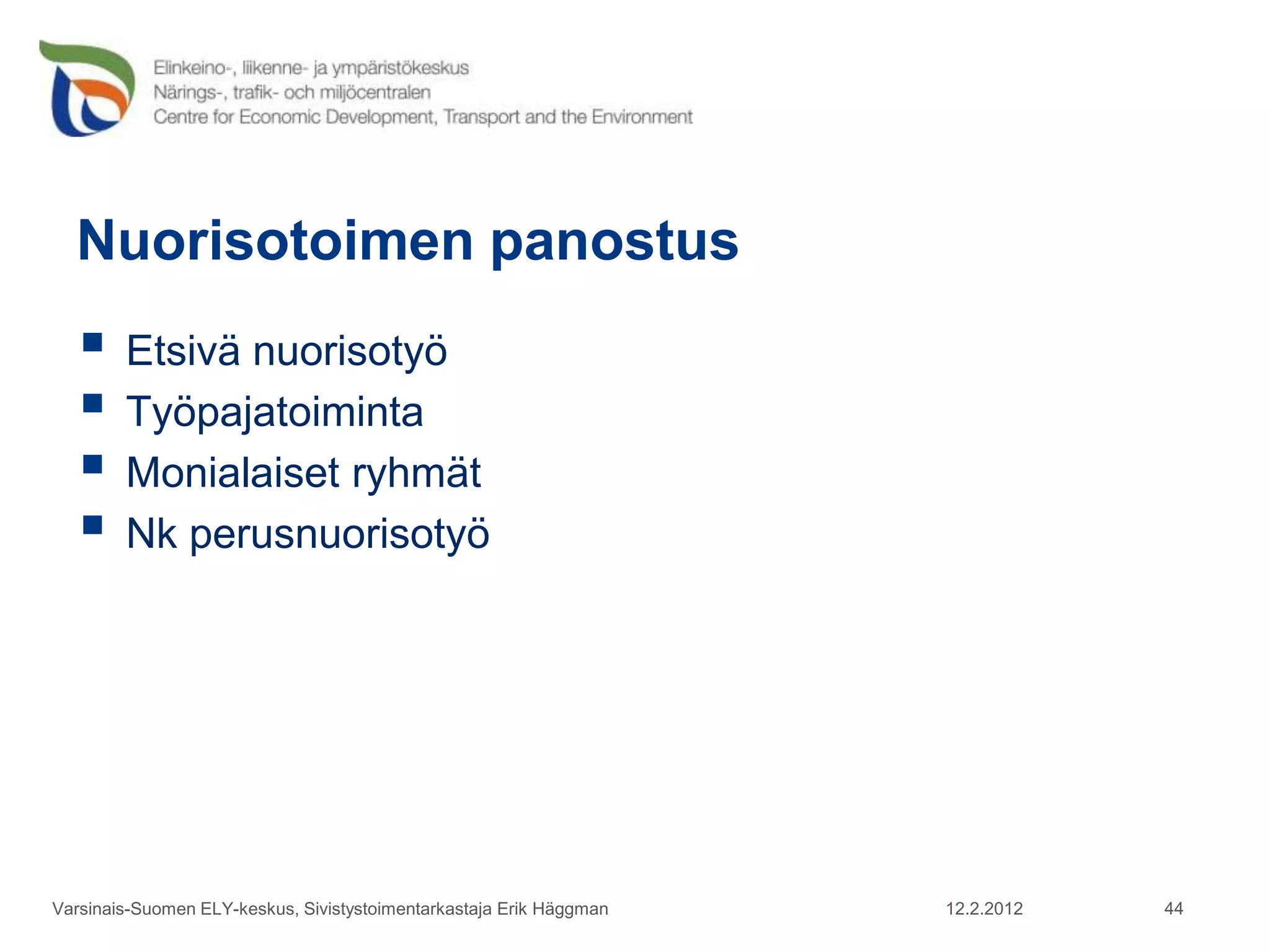 Elinkeino-, liikenne- ja ympäristökeskus
Närings-, trafik- och miljöcentralen
Centre for Economic Development, Transport and the Environment

Nuorisotoimen panostus

- Etsivä nuorisotyö
- Työpajatoiminta
- Monialaiset ryhmät
- Nk perusnuorisotyö

Varsinais-Suomen ELY-keskus, Sivistystoimentarkastaja Erik Häggman 12.2.2012 44